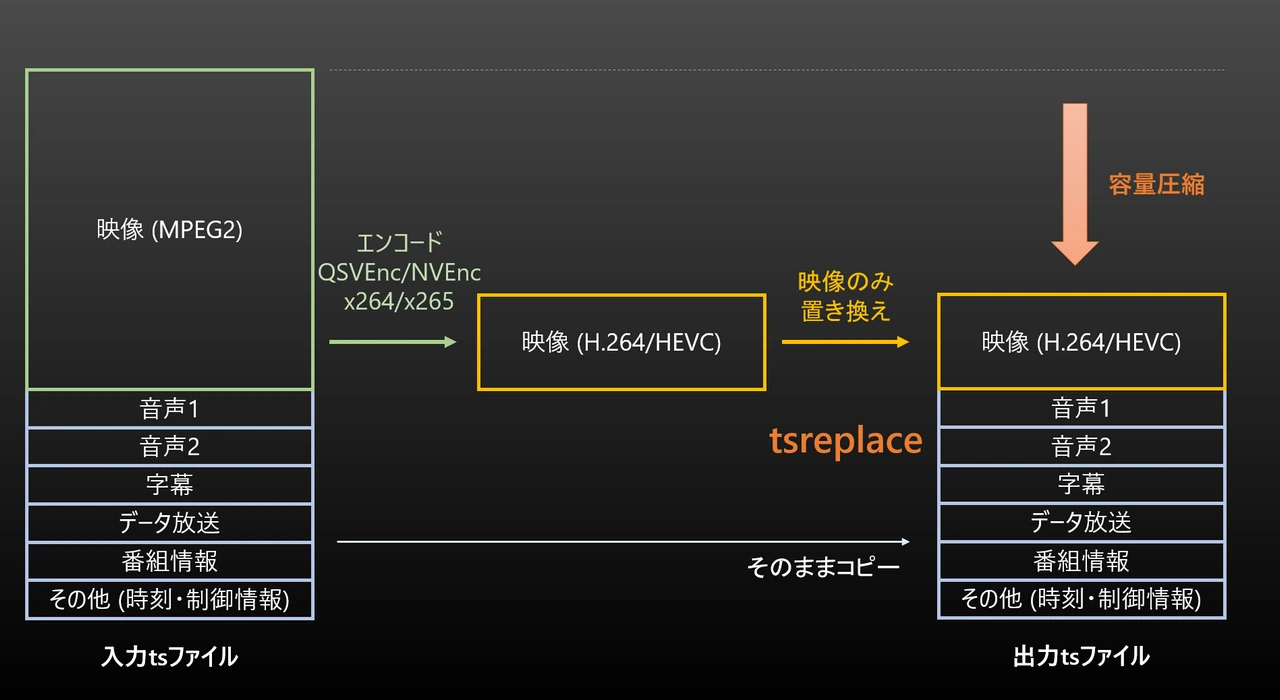 映像 (MPEG2)

音声1

音声2

字幕

データ放送

番組情報

その他 (時刻・制御情報)

入力tsファイル

エンコード
QSVEnc/NVEnc
x264/x265

映像 (H.264/HEVC)

映像のみ
置き換え

tsreplace

そのままコピー

容量圧縮

映像 (H.264/HEVC)

音声1

音声2

字幕

データ放送

番組情報

その他 (時刻・制御情報)

出力tsファイル